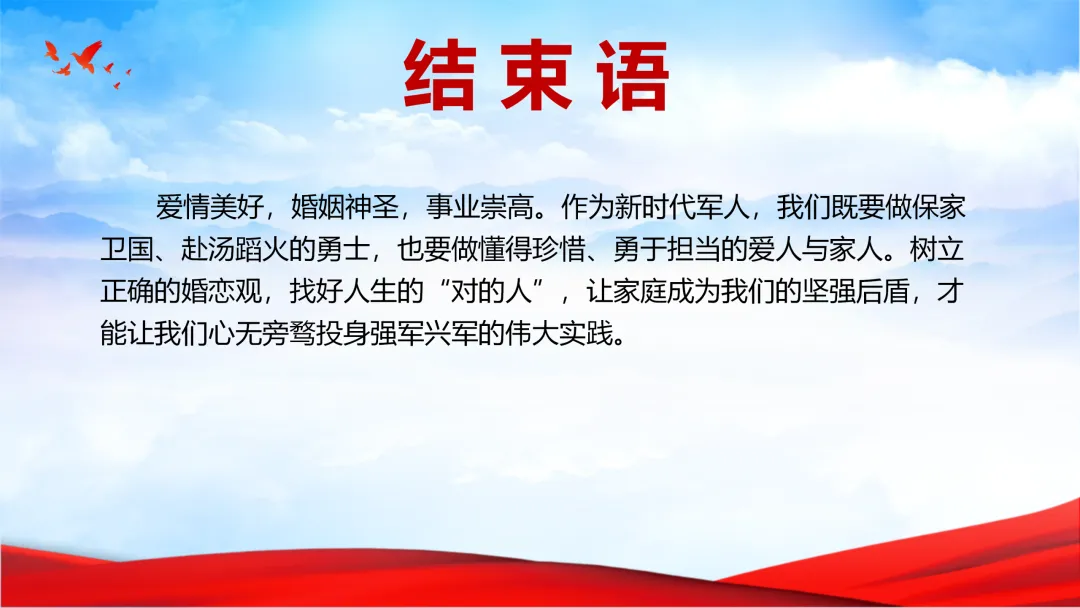 结束语

爱情美好，婚姻神圣，事业崇高。作为新时代军人，我们既要做保家卫国、赴汤蹈火的勇士，也要做懂得珍惜、勇于担当的爱人与家人。树立正确的婚恋观，找好人生的“对的人”，让家庭成为我们的坚强后盾，才能让我们心无旁骛投身强军兴军的伟大实践。